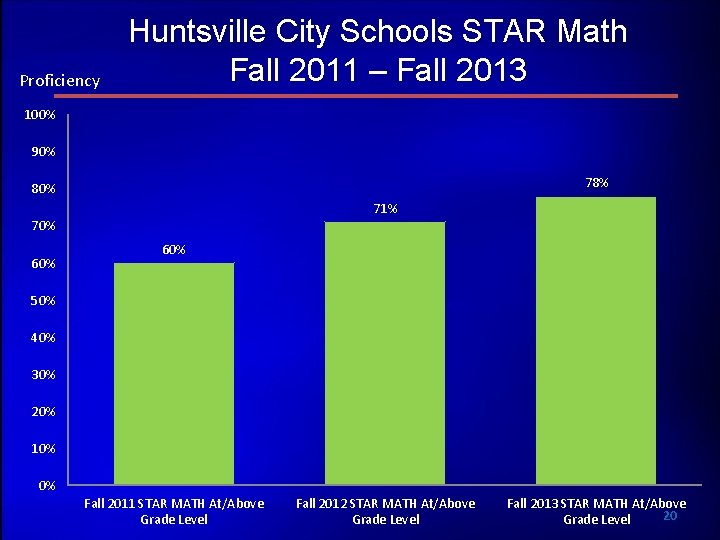 Huntsville City Schools STAR Math
Fall 2011 – Fall 2013

Proficiency

100%
90%
80%
70%
60%
50%
40%
30%
20%
10%
0%

60%
71%
78%

Fall 2011 STAR MATH At/Above Grade Level
Fall 2012 STAR MATH At/Above Grade Level
Fall 2013 STAR MATH At/Above Grade Level

20